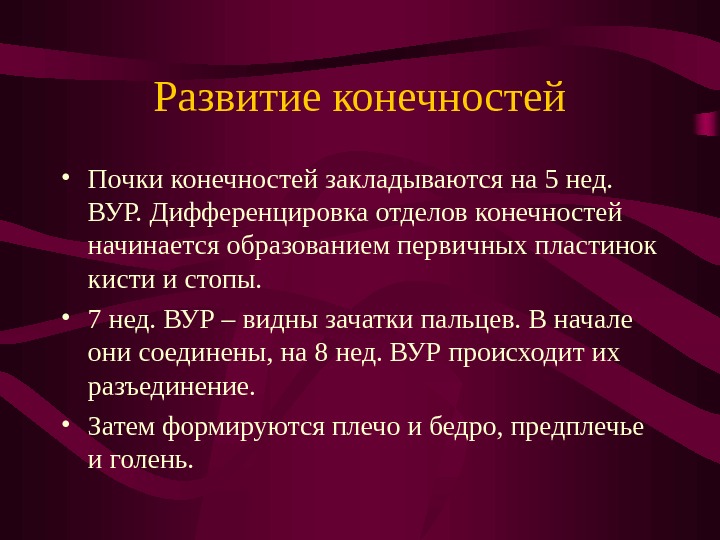 Развитие конечностей

• Почки конечностей закладываются на 5 нед. ВУР. Дифференцировка отделов конечностей начинается образованием первичных пластинок кисти и стопы.

• 7 нед. ВУР – видны зачатки пальцев. В начале они соединены, на 8 нед. ВУР происходит их разъединение.

• Затем формируются плечо и бедро, предплечье и голень.